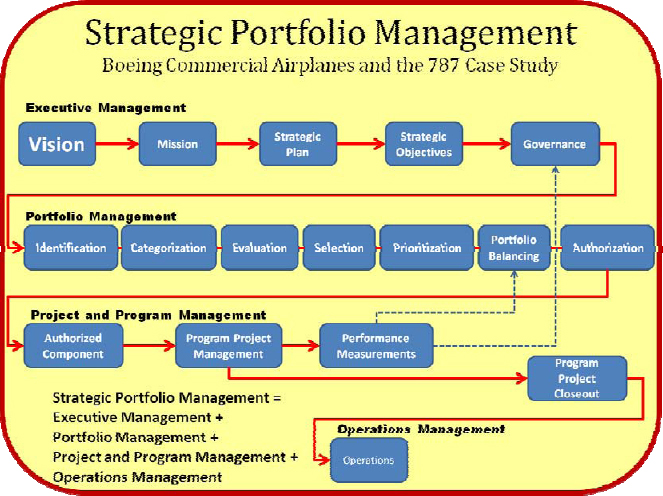 Strategic Portfolio Management
Boeing Commercial Airplanes and the 787 Case Study

Executive Management

Vision

Mission

Strategic Plan

Strategic Objectives

Governance

Portfolio Management

Identification

Categorization

Evaluation

Selection

Prioritization

Portfolio Balancing

Authorization

Project and Program Management

Authorized Component

Program Project Management

Performance Measurements

Program Project Closeout

Strategic Portfolio Management = Executive Management + Portfolio Management + Project and Program Management + Operations Management

Operations Management

Operations